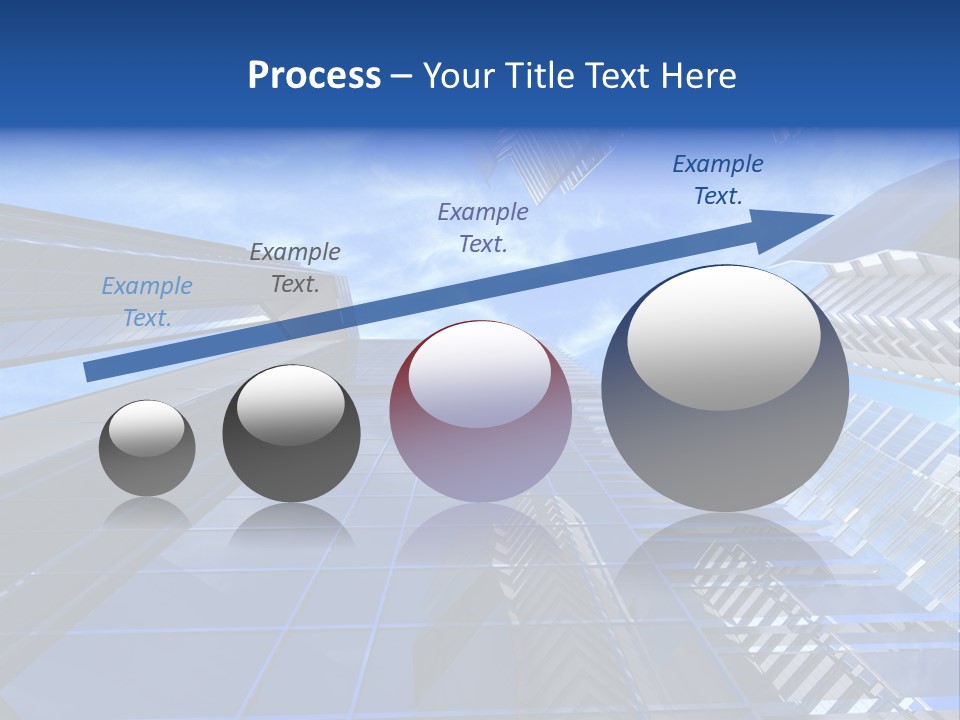 Process – Your Title Text Here

Example Text.

Example Text.

Example Text.

Example Text.